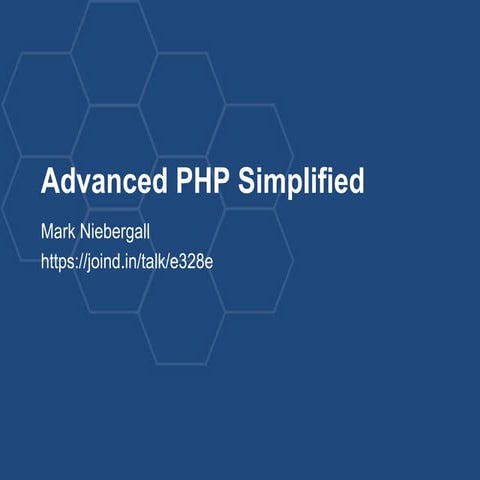 Advanced PHP Simplified

Mark Niebergall

https://joind.in/talk/e328e